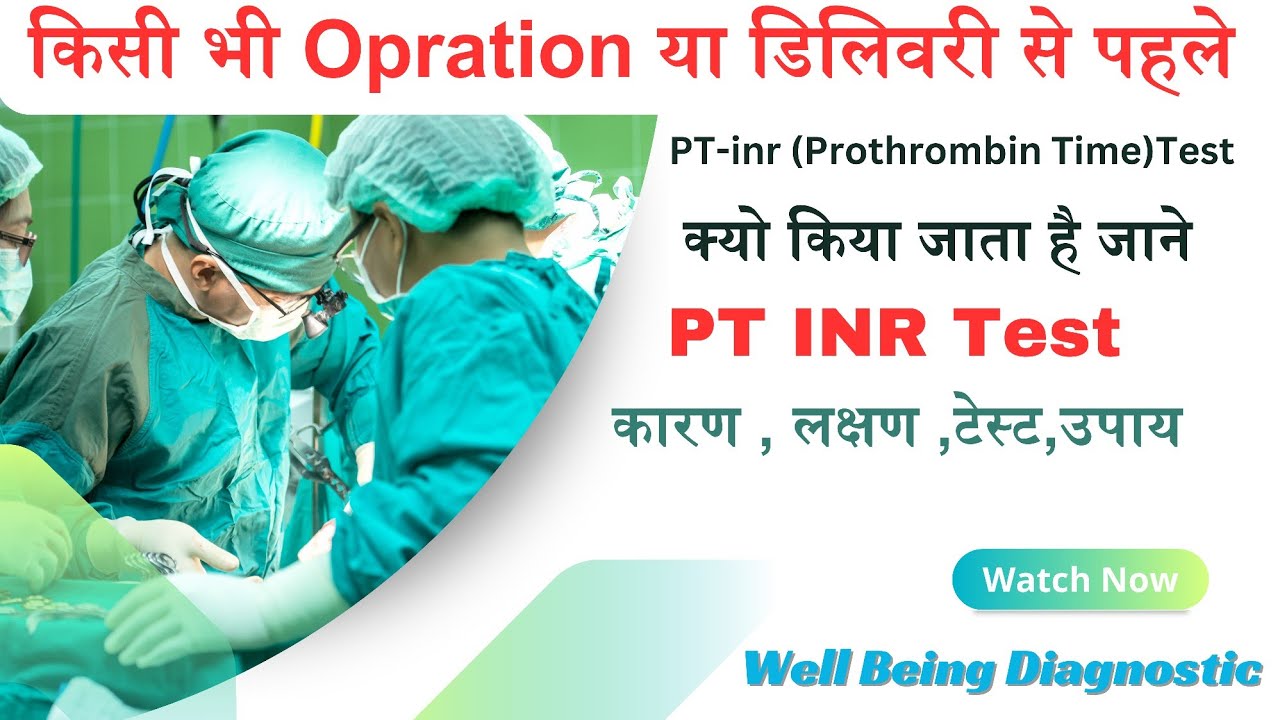 किसी भी Opration या डिलिवरी से पहले

PT-inr (Prothrombin Time)Test

क्यो किया जाता है जाने

PT INR Test

कारण , लक्षण ,टेस्ट,उपाय

Watch Now

Well Being Diagnostic